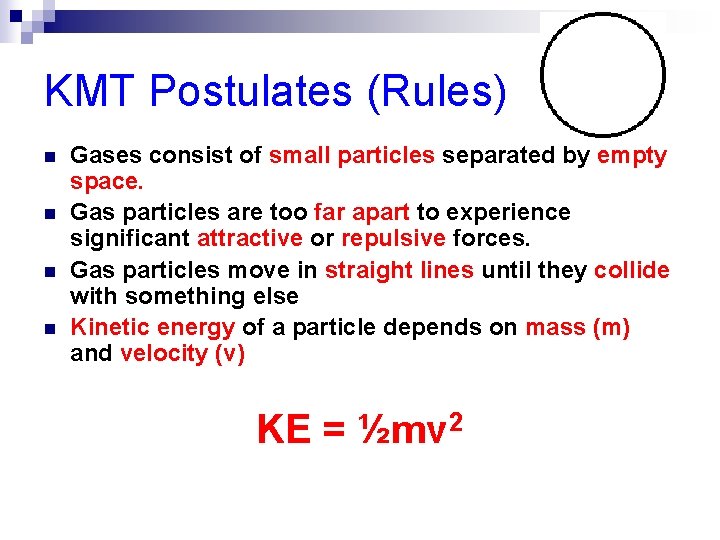 KMT Postulates (Rules)

- Gases consist of small particles separated by empty space.
- Gas particles are too far apart to experience significant attractive or repulsive forces.
- Gas particles move in straight lines until they collide with something else
- Kinetic energy of a particle depends on mass (m) and velocity (v)

$KE = \frac{1}{2}mv^2$